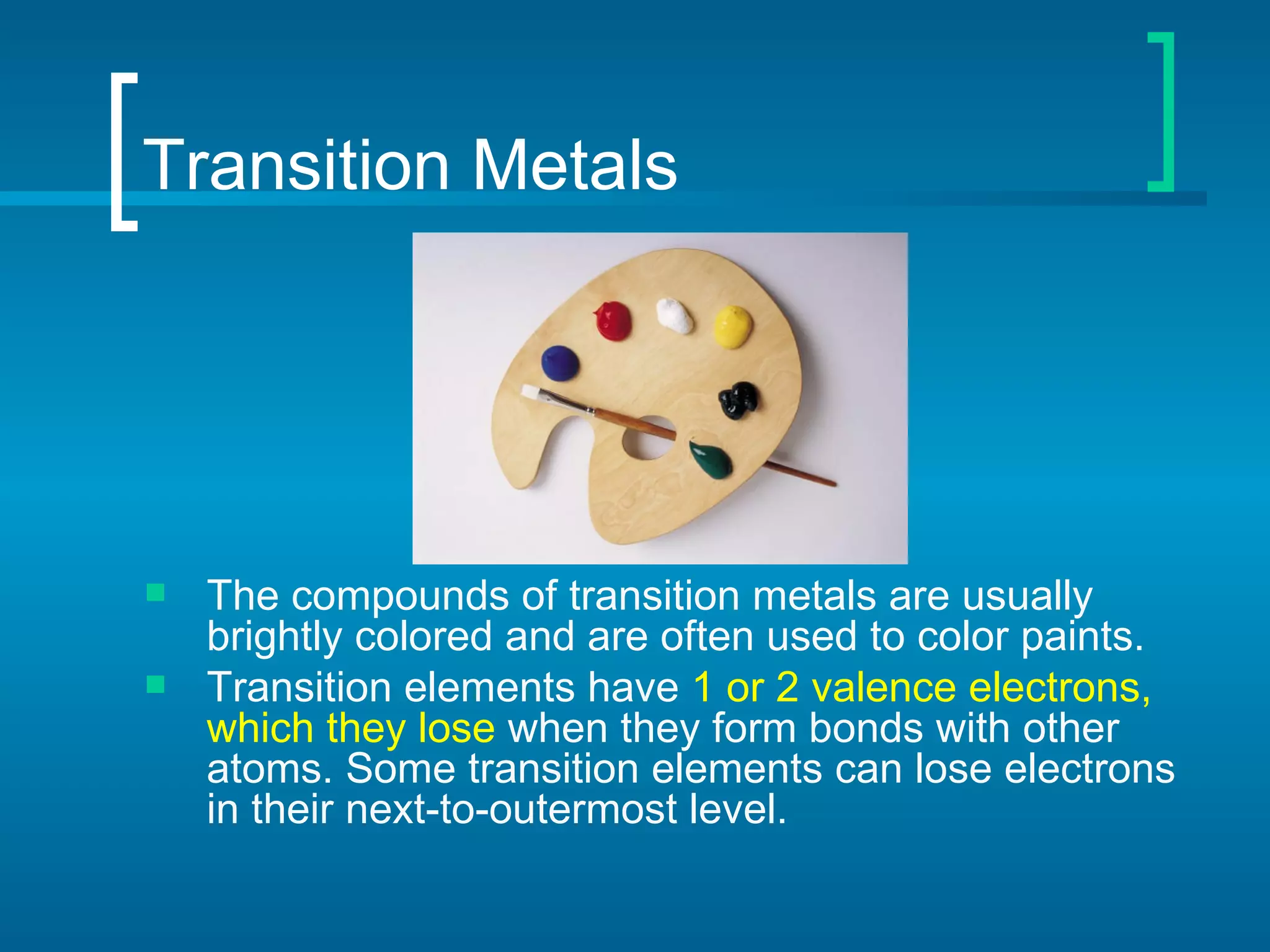 Transition Metals

- The compounds of transition metals are usually brightly colored and are often used to color paints.
- Transition elements have 1 or 2 valence electrons, which they lose when they form bonds with other atoms. Some transition elements can lose electrons in their next-to-outermost level.